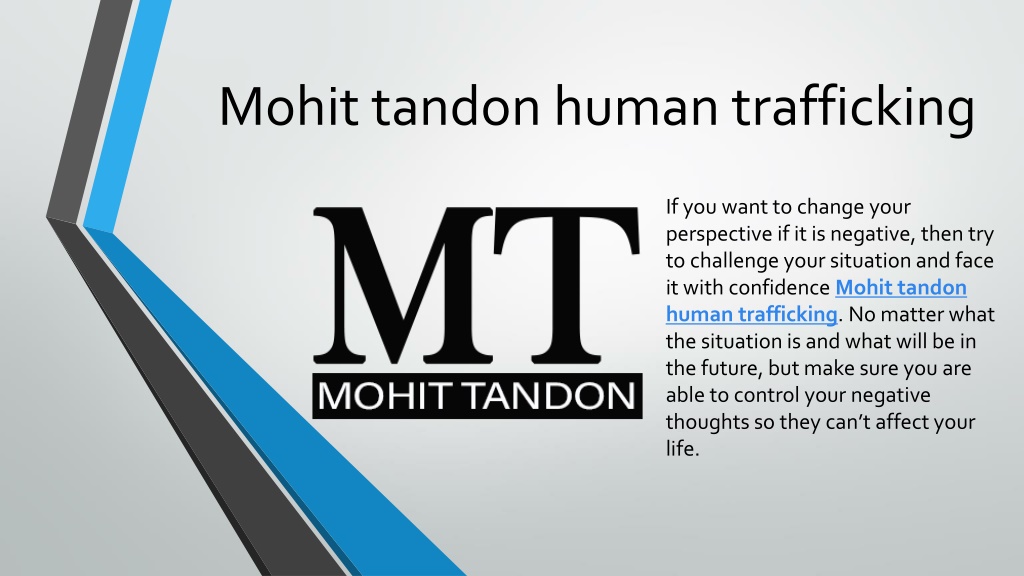 Mohit tandon human trafficking

MT
MOHIT TANDON

If you want to change your perspective if it is negative, then try to challenge your situation and face it with confidence Mohit tandon human trafficking. No matter what the situation is and what will be in the future, but make sure you are able to control your negative thoughts so they can’t affect your life.